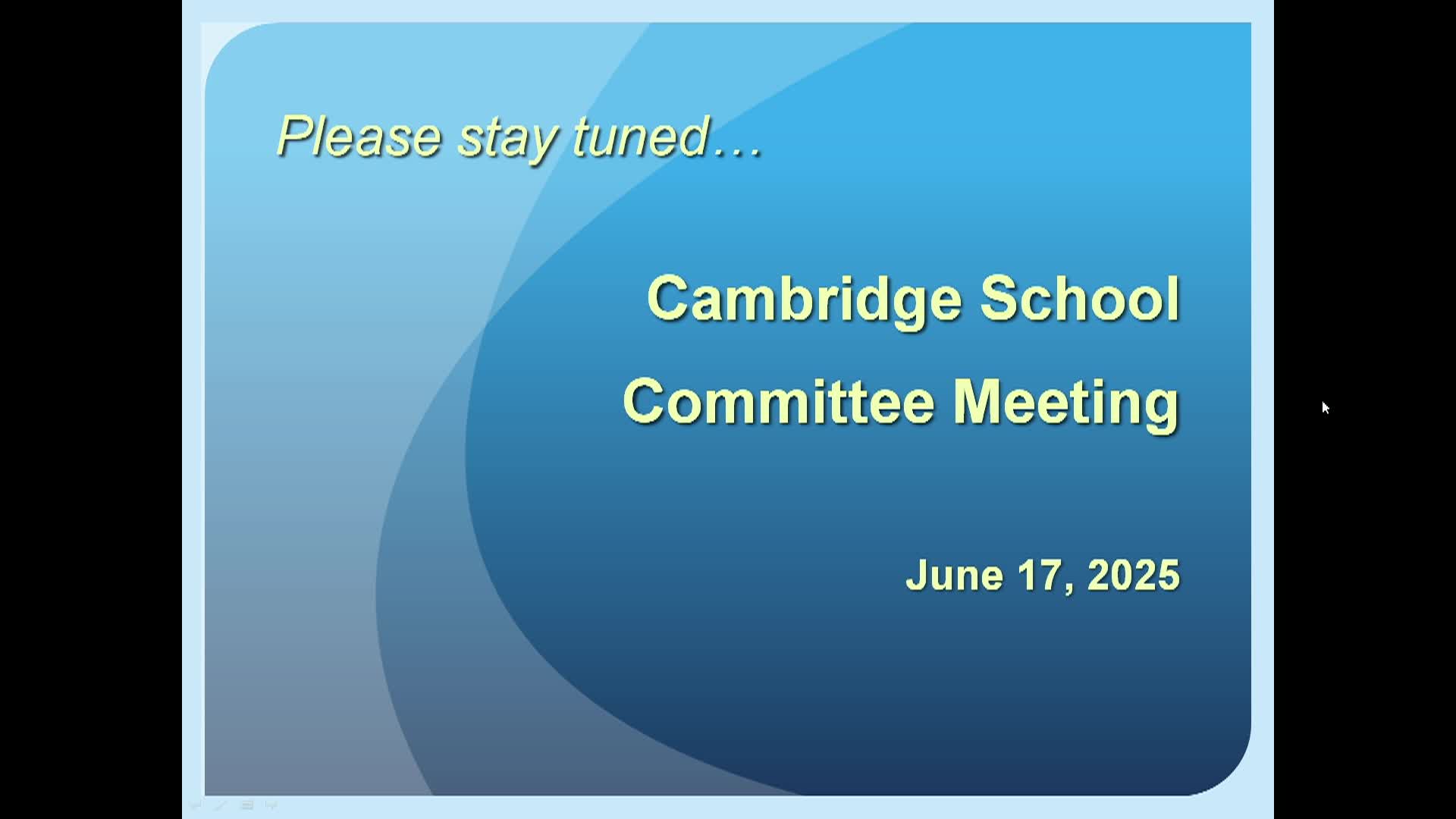 Please stay tuned…

Cambridge School Committee Meeting

June 17, 2025